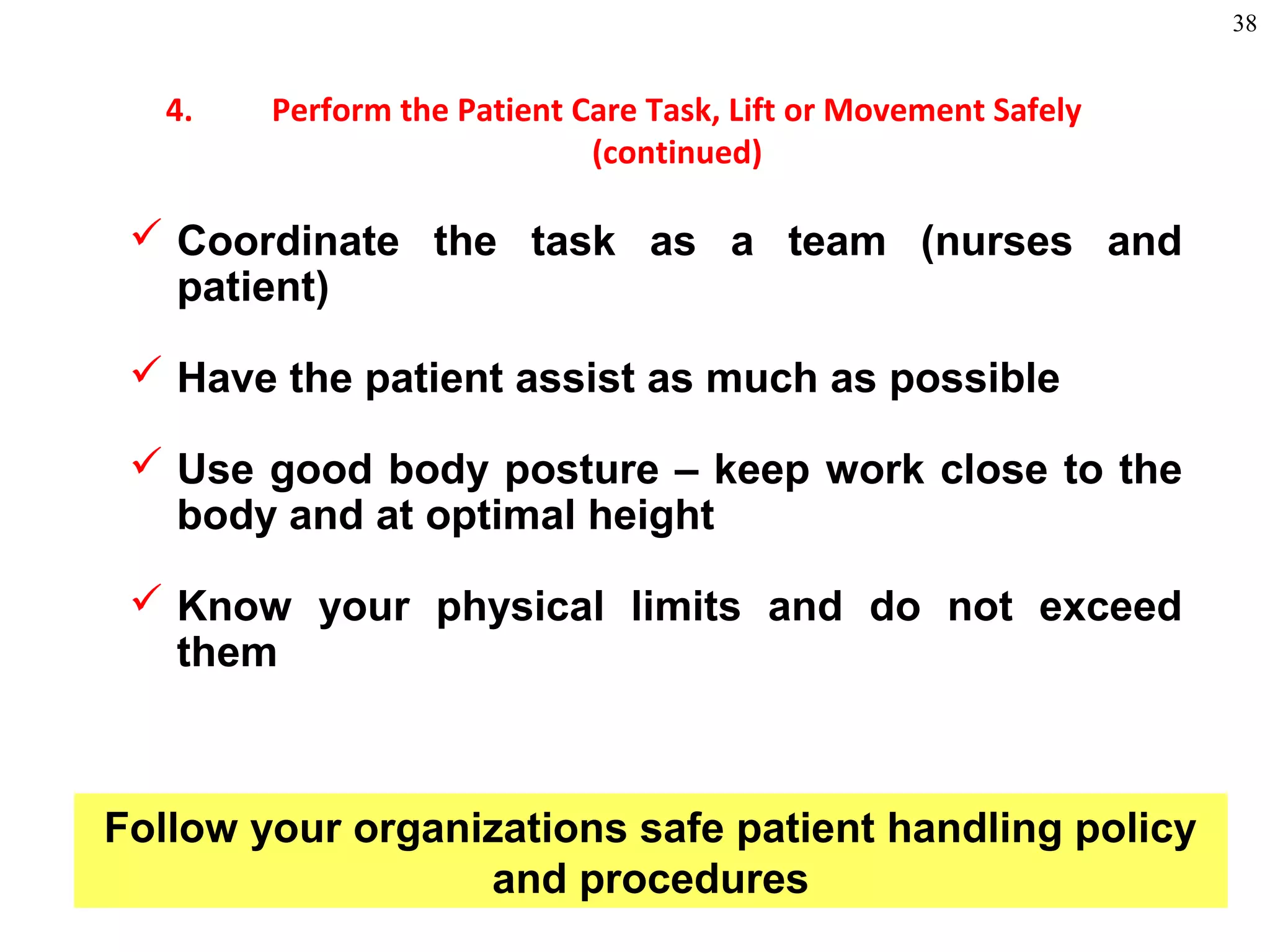 38

4. Perform the Patient Care Task, Lift or Movement Safely (continued)

✓ Coordinate the task as a team (nurses and patient)

✓ Have the patient assist as much as possible

✓ Use good body posture – keep work close to the body and at optimal height

✓ Know your physical limits and do not exceed them

Follow your organizations safe patient handling policy and procedures